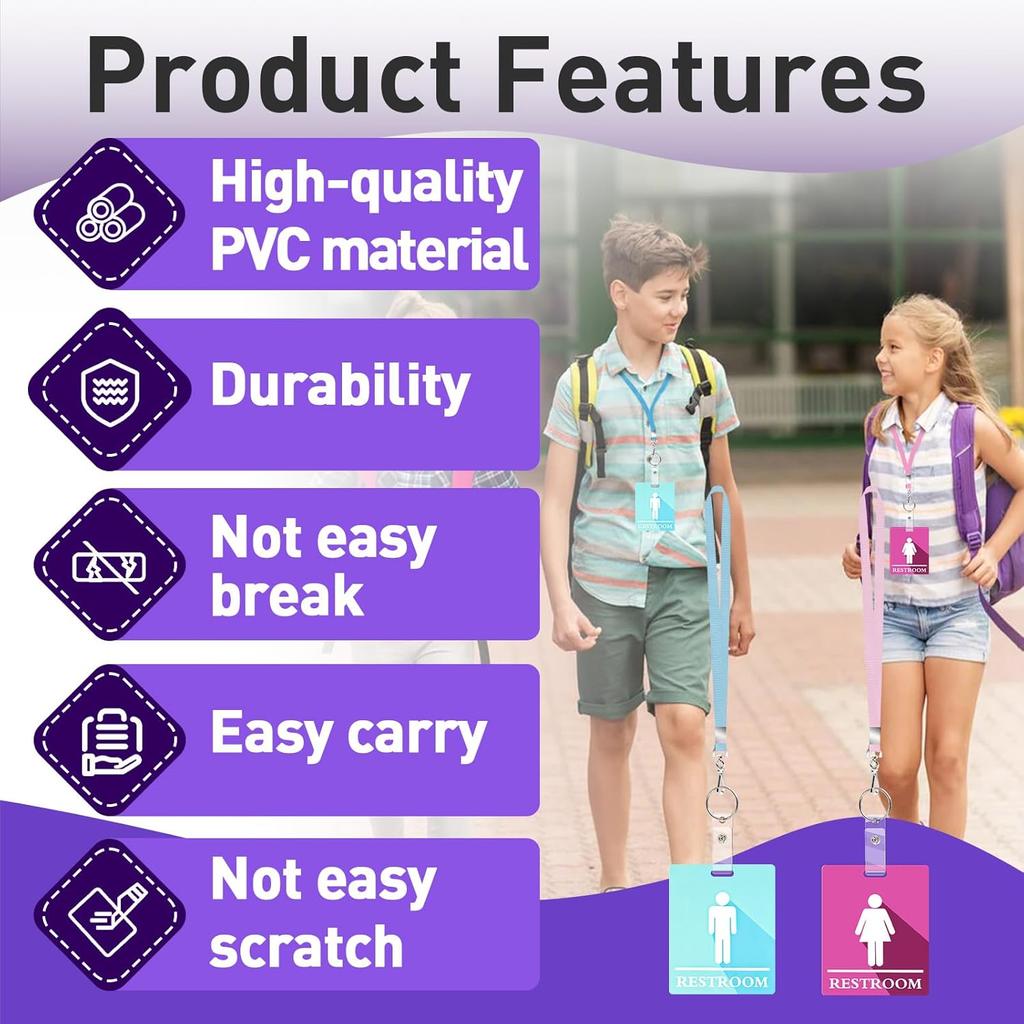 Product Features

High-quality PVC material

Durability

Not easy break

Easy carry

Not easy scratch

RESTROOM

RESTROOM

RESTROOM

RESTROOM